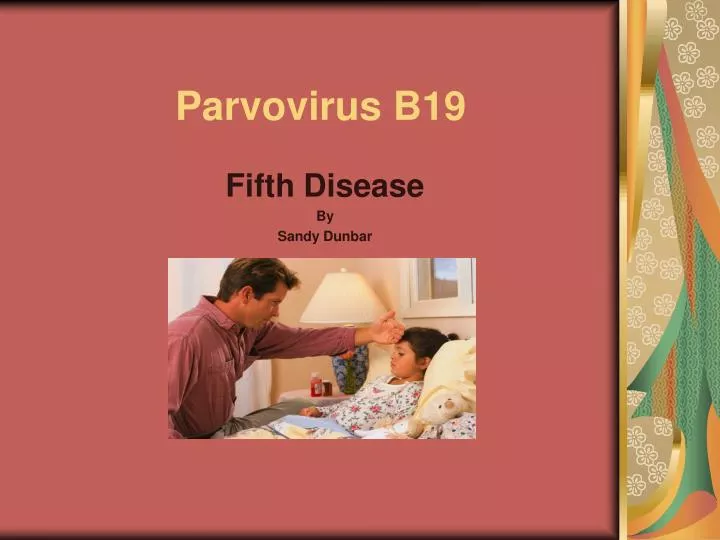 Parvovirus B19

Fifth Disease

By

Sandy Dunbar